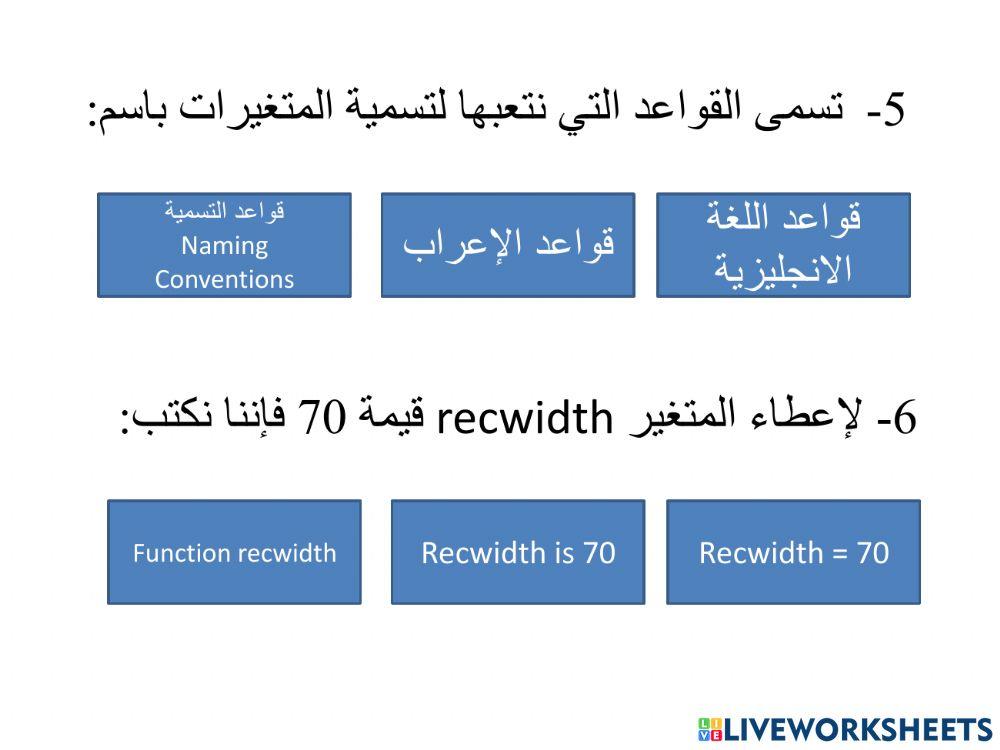 5- تسمى القواعد التي نتعبها لتسمية المتغيرات باسم:

قواعد اللغة الانجليزية

قواعد الإعراب

قواعد التسمية
Naming Conventions

6- لإعطاء المتغير recwidth قيمة 70 فإننا نكتب:

Recwidth = 70

Recwidth is 70

Function recwidth

LIVEWORKSHEETS